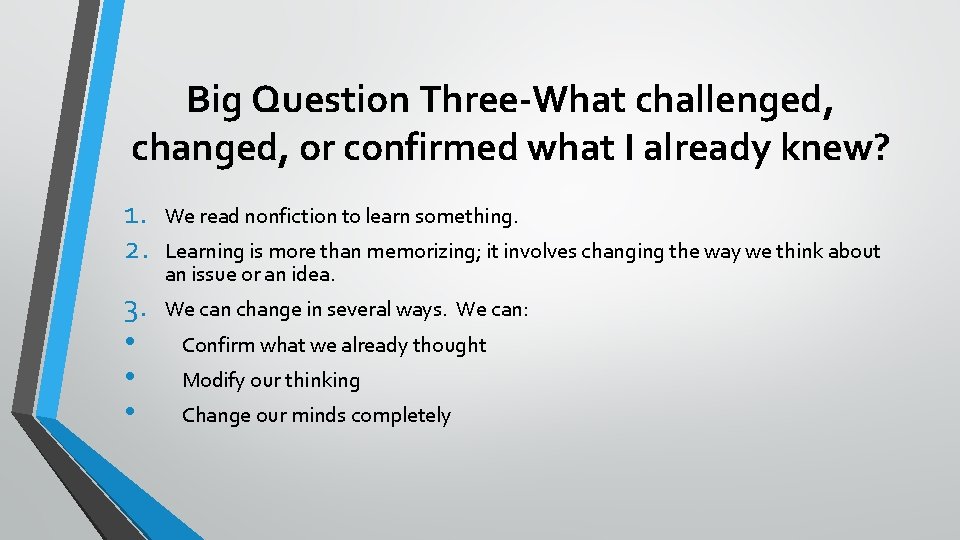 Big Question Three-What challenged, changed, or confirmed what I already knew?

1. We read nonfiction to learn something.
2. Learning is more than memorizing; it involves changing the way we think about an issue or an idea.
3. We can change in several ways. We can:
• Confirm what we already thought
• Modify our thinking
• Change our minds completely